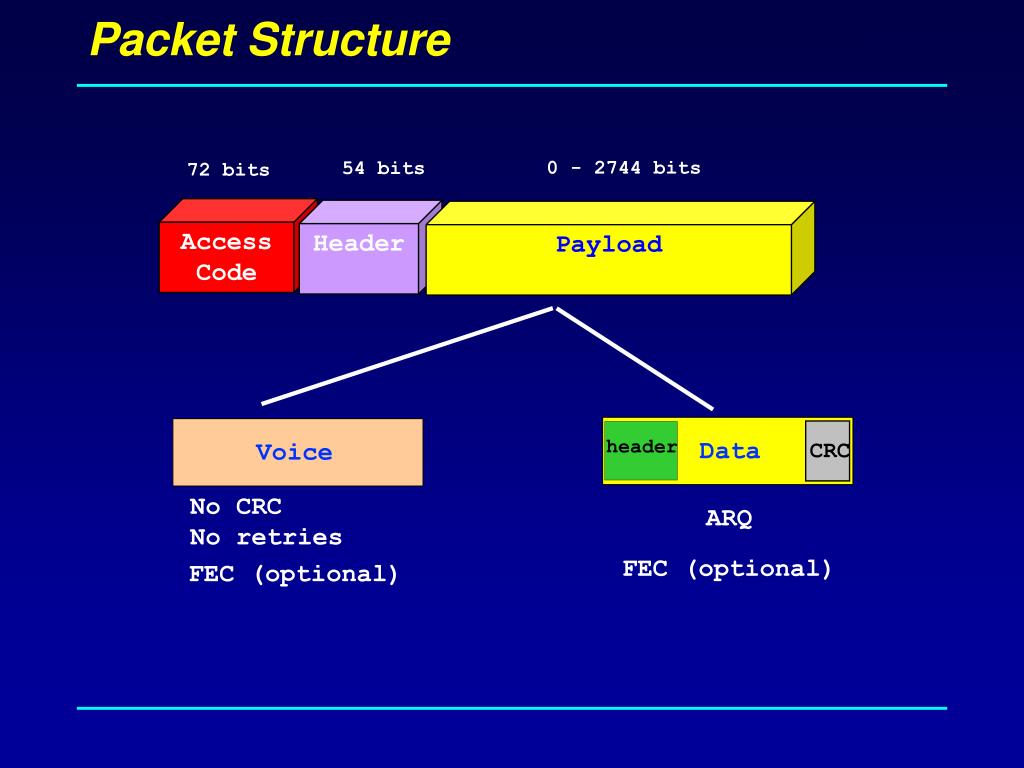 Packet Structure

72 bits

54 bits

0 - 2744 bits

Access Code

Header

Payload

Voice

No CRC
No retries

FEC (optional)

header

Data

CRC

ARQ

FEC (optional)